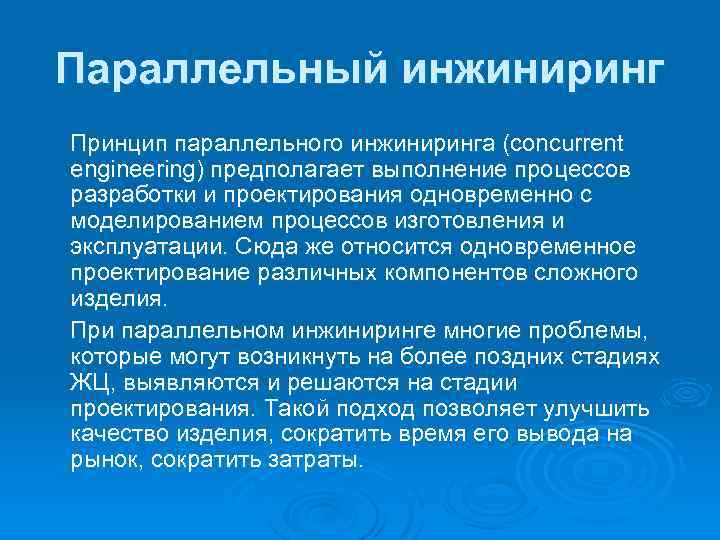 Параллельный инжиниринг

Принцип параллельного инжиниринга (concurrent engineering) предполагает выполнение процессов разработки и проектирования одновременно с моделированием процессов изготовления и эксплуатации. Сюда же относится одновременное проектирование различных компонентов сложного изделия.

При параллельном инжиниринге многие проблемы, которые могут возникнуть на более поздних стадиях ЖЦ, выявляются и решаются на стадии проектирования. Такой подход позволяет улучшить качество изделия, сократить время его вывода на рынок, сократить затраты.